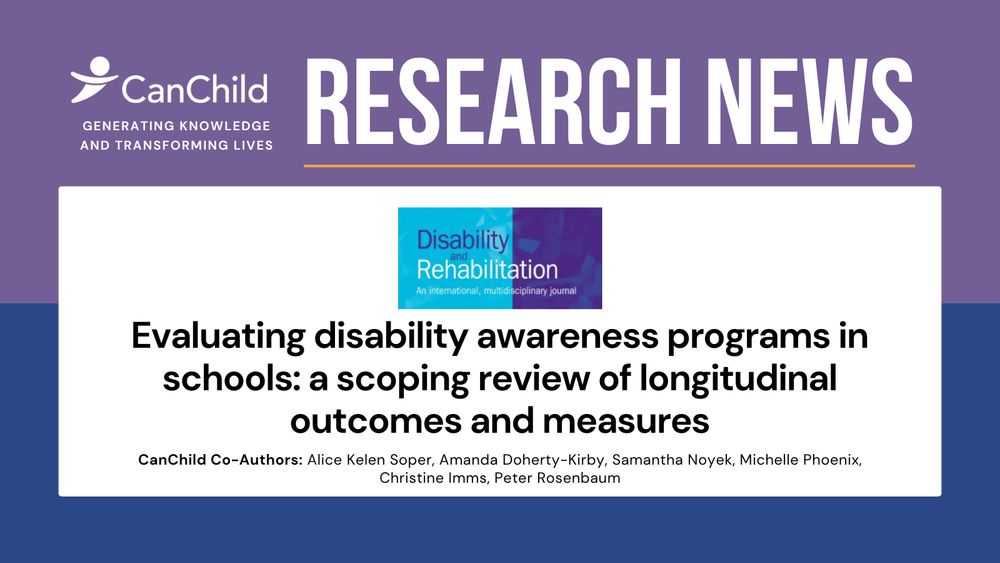 CanChild
GENERATING KNOWLEDGE AND TRANSFORMING LIVES

RESEARCH NEWS

Disability and Rehabilitation
An international, multidisciplinary journal

Evaluating disability awareness programs in schools: a scoping review of longitudinal outcomes and measures

CanChild Co-Authors: Alice Kelen Soper, Amanda Doherty-Kirby, Samantha Noyek, Michelle Phoenix, Christine Imms, Peter Rosenbaum